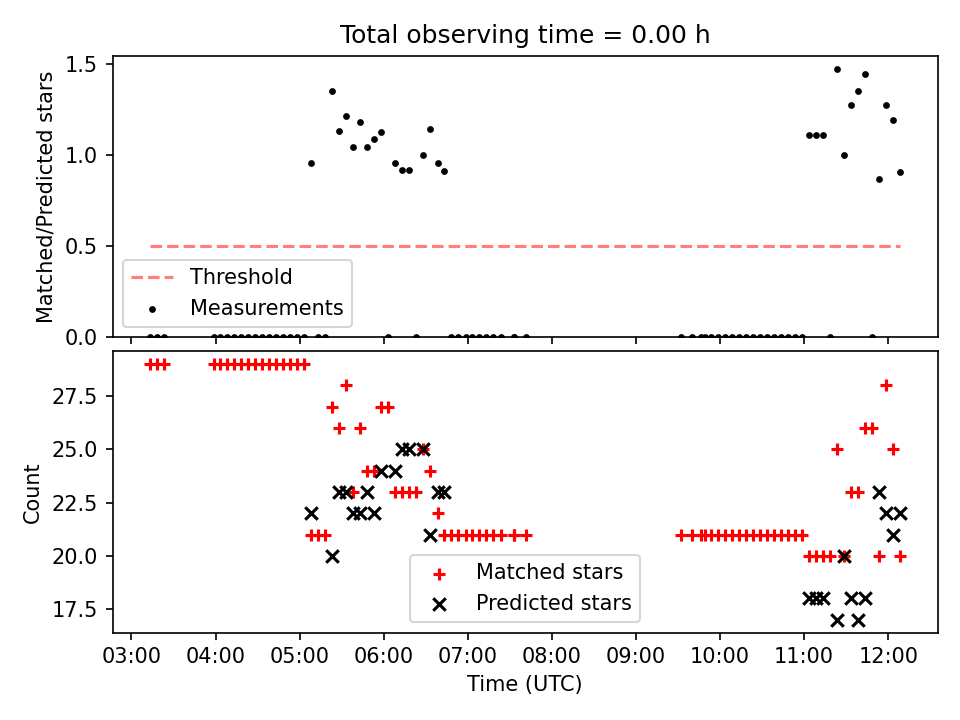 Total observing time = 0.00 h

Matched/Predicted stars

1.5
1.0
0.5
0.0

Threshold
Measurements

Count

27.5
25.0
22.5
20.0
17.5

Matched stars
Predicted stars

03:00 04:00 05:00 06:00 07:00 08:00 09:00 10:00 11:00 12:00

Time (UTC)